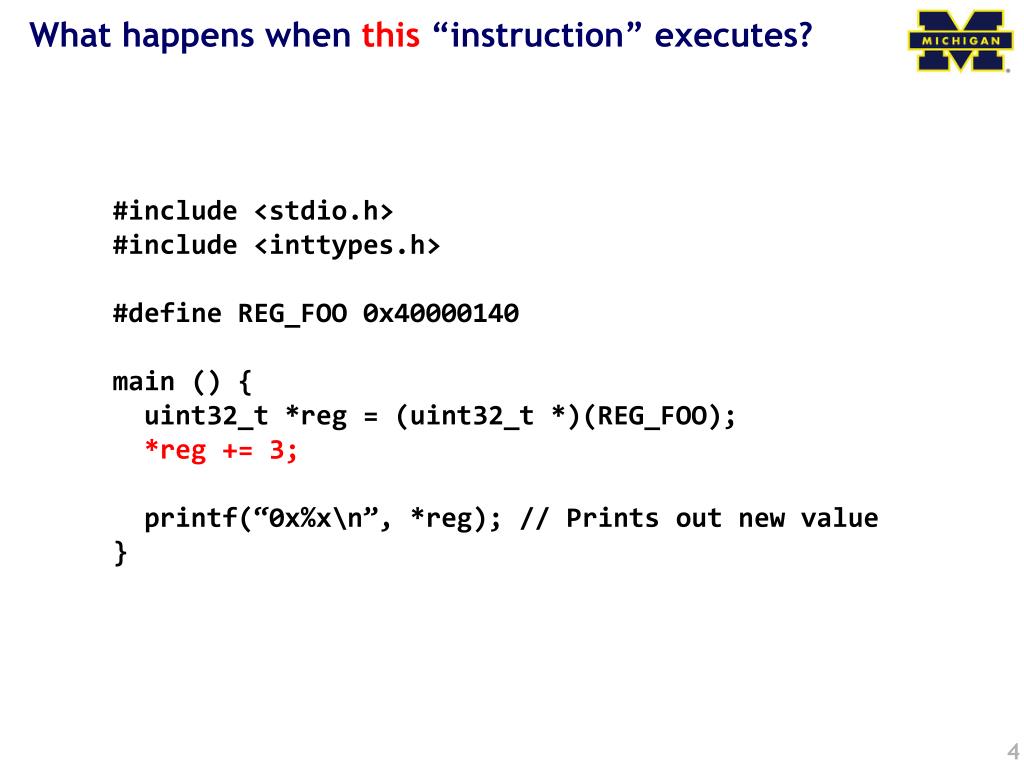 What happens when this “instruction” executes?

MICHIGAN

#include <stdio.h>
#include <inttypes.h>

#define REG_FOO 0x40000140

main () {
  uint32_t *reg = (uint32_t *)(REG_FOO);
  *reg += 3;

  printf(“0x%x\n”, *reg); // Prints out new value
}

4